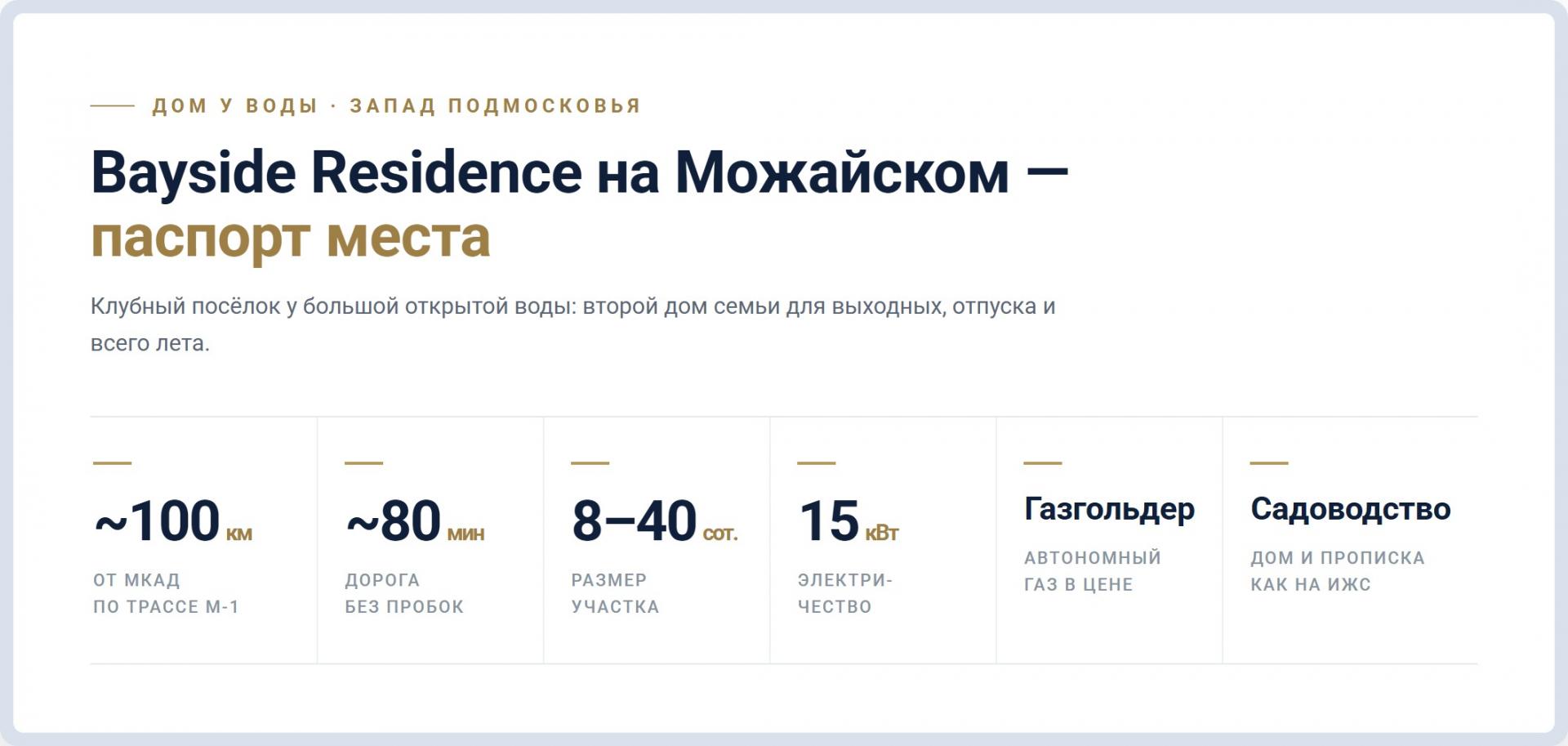 ДОМ У ВОДЫ · ЗАПАД ПОДМОСКОВЬЯ

Bayside Residence на Можайском — паспорт места

Клубный посёлок у большой открытой воды: второй дом семьи для выходных, отпуска и всего лета.

~100 км
ОТ МКАД ПО ТРАССЕ М-1

~80 мин
ДОРОГА БЕЗ ПРОБОК

8–40 сот.
РАЗМЕР УЧАСТКА

15 кВт
ЭЛЕКТРИЧЕСТВО

Газгольдер
АВТОНОМНЫЙ ГАЗ В ЦЕНЕ

Садоводство
ДОМ И ПРОПИСКА КАК НА ИЖС